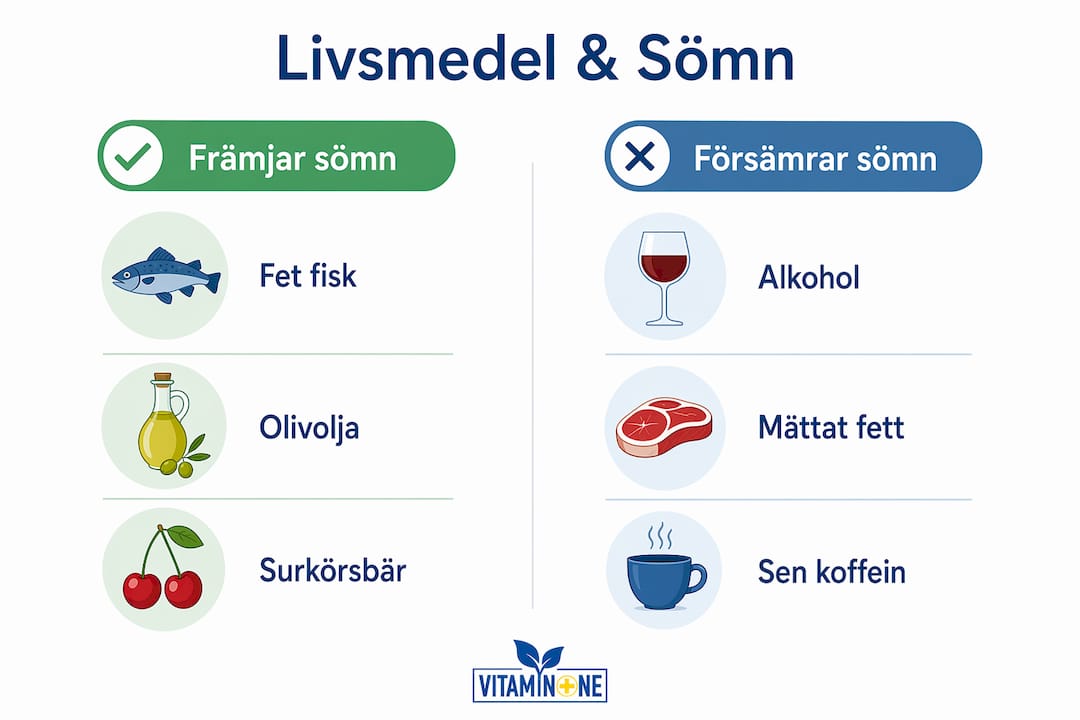 Livsmedel & Sömn

Främjar sömn

Fet fisk

Olivolja

Surkörsbär

Försämrar sömn

Alkohol

Mättat fett

Sen koffein

VITAMIN+NE